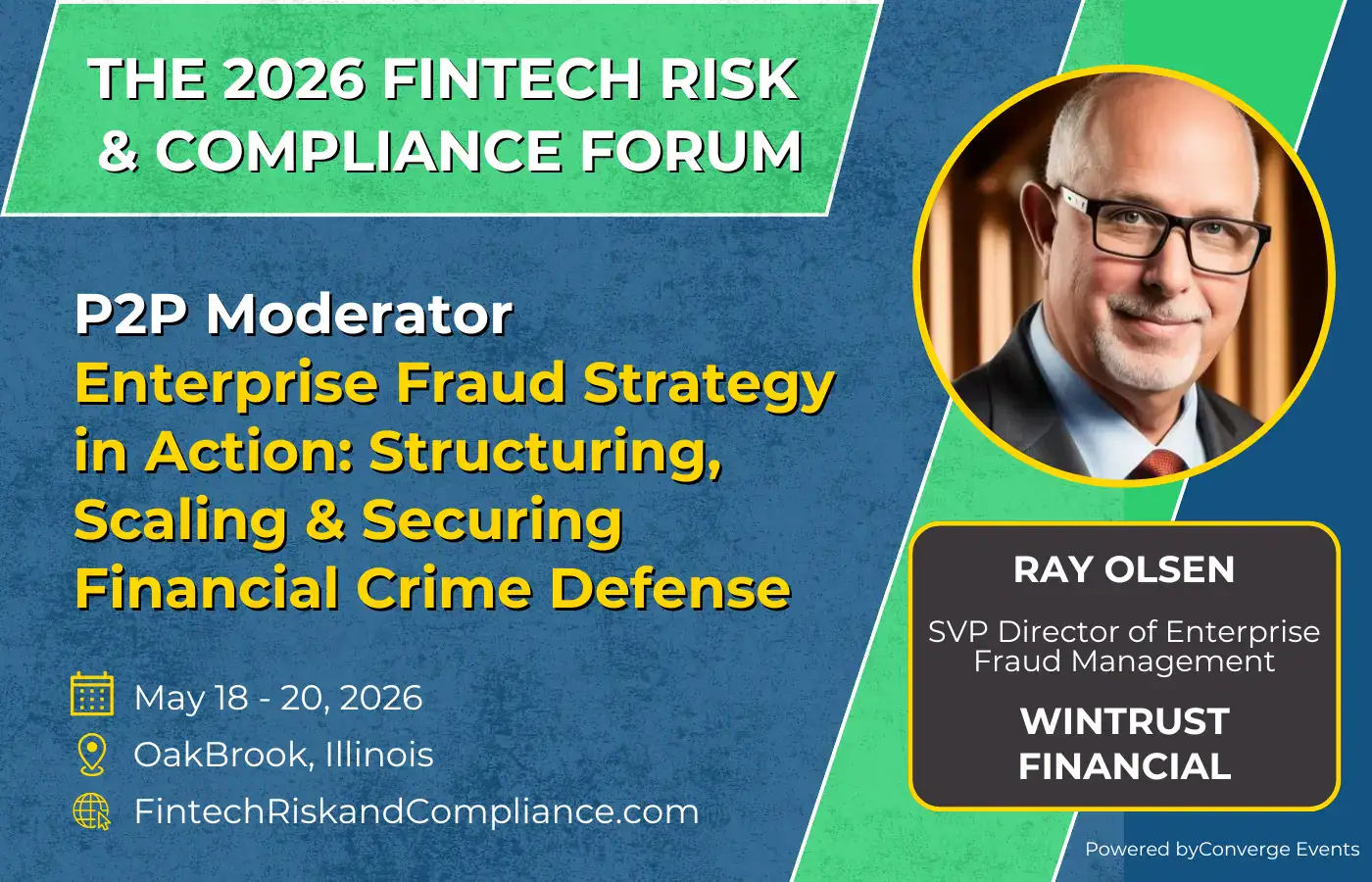 THE 2026 FINTECH RISK & COMPLIANCE FORUM

P2P Moderator
Enterprise Fraud Strategy in Action: Structuring, Scaling & Securing Financial Crime Defense

May 18 - 20, 2026
OakBrook, Illinois
FintechRiskandCompliance.com

RAY OLSEN
SVP Director of Enterprise Fraud Management
WINTRUST FINANCIAL

Powered byConverge Events